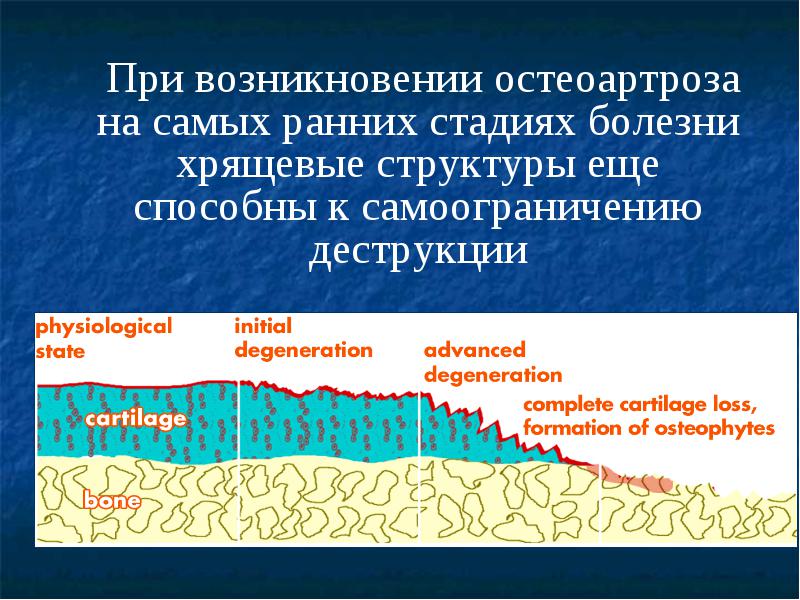 При возникновении остеоартроза на самых ранних стадиях болезни хрящевые структуры еще способны к самоограничению деструкции

physiological state

initial degeneration

advanced degeneration

complete cartilage loss, formation of osteophytes

cartilage

bone